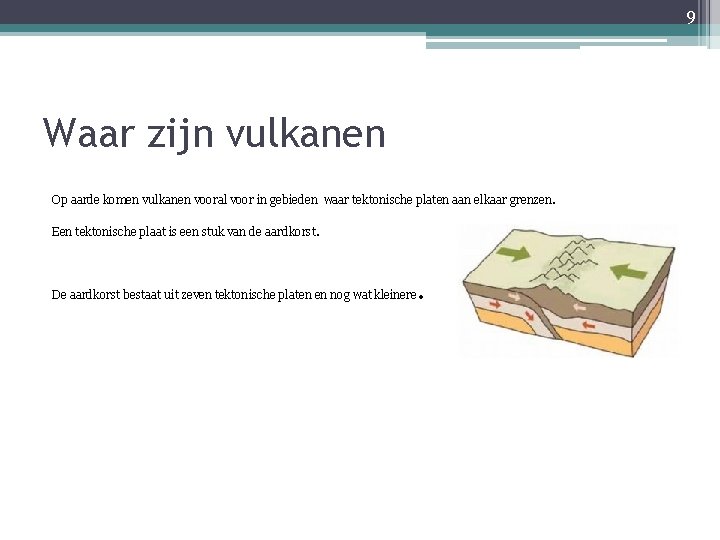 9

Waar zijn vulkanen

Op aarde komen vulkanen vooral voor in gebieden waar tektonische platen aan elkaar grenzen.

Een tektonische plaat is een stuk van de aardkorst.

De aardkorst bestaat uit zeven tektonische platen en nog wat kleinere.